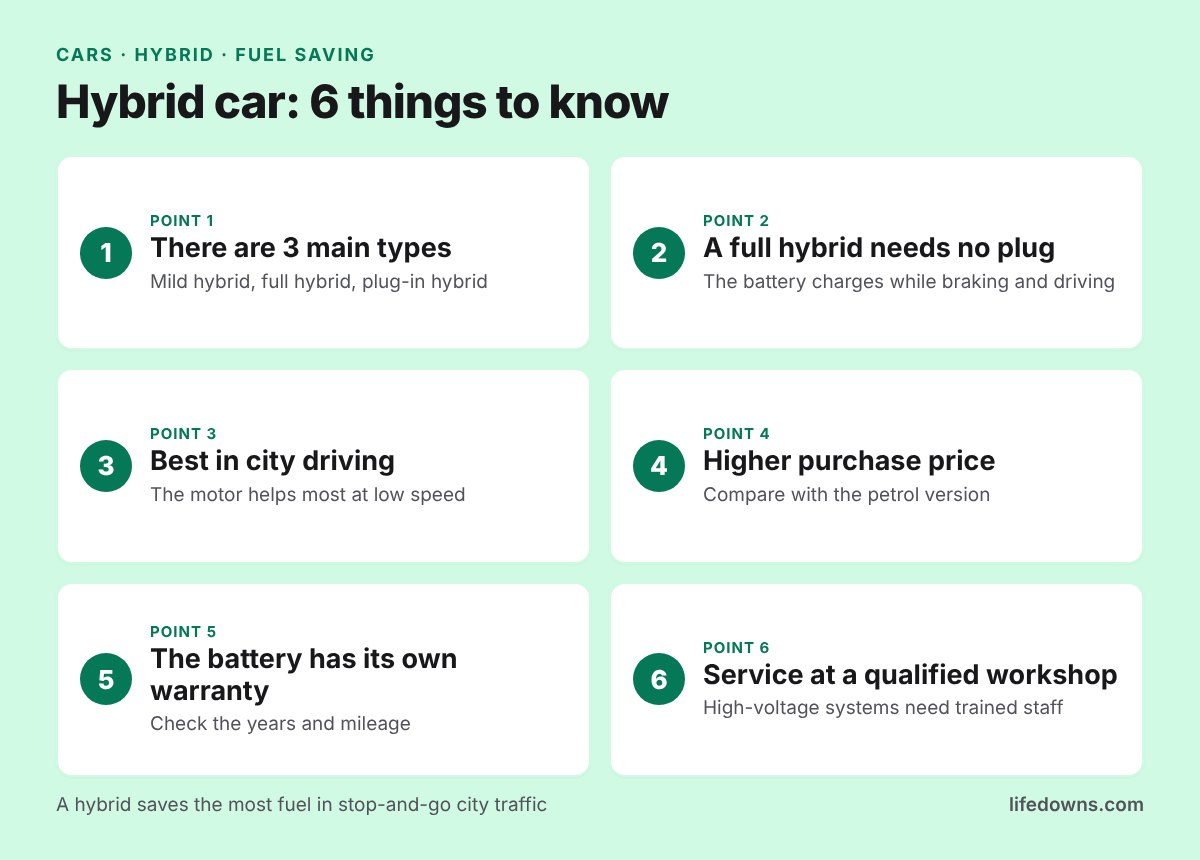 CARS · HYBRID · FUEL SAVING

Hybrid car: 6 things to know

1
POINT 1
There are 3 main types
Mild hybrid, full hybrid, plug-in hybrid

2
POINT 2
A full hybrid needs no plug
The battery charges while braking and driving

3
POINT 3
Best in city driving
The motor helps most at low speed

4
POINT 4
Higher purchase price
Compare with the petrol version

5
POINT 5
The battery has its own warranty
Check the years and mileage

6
POINT 6
Service at a qualified workshop
High-voltage systems need trained staff

A hybrid saves the most fuel in stop-and-go city traffic

lifedowns.com